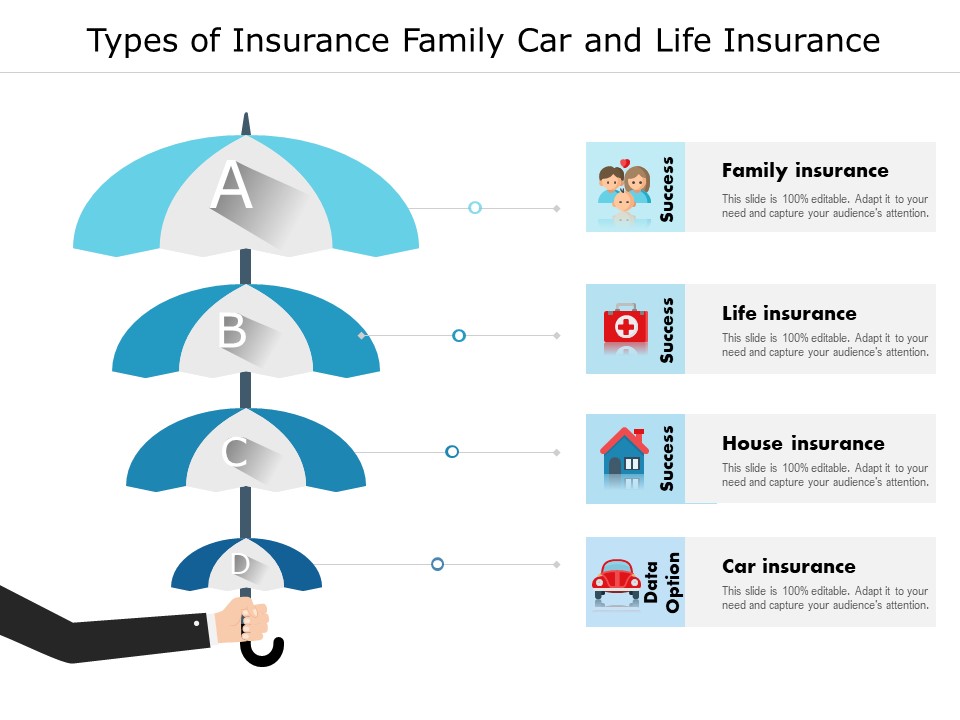 Types of Insurance Family Car and Life Insurance

A

B

C

D

Success

Family insurance

This slide is 100% editable. Adapt it to your need and capture your audience's attention.

Success

Life insurance

This slide is 100% editable. Adapt it to your need and capture your audience's attention.

Success

House insurance

This slide is 100% editable. Adapt it to your need and capture your audience's attention.

Data Option

Car insurance

This slide is 100% editable. Adapt it to your need and capture your audience's attention.